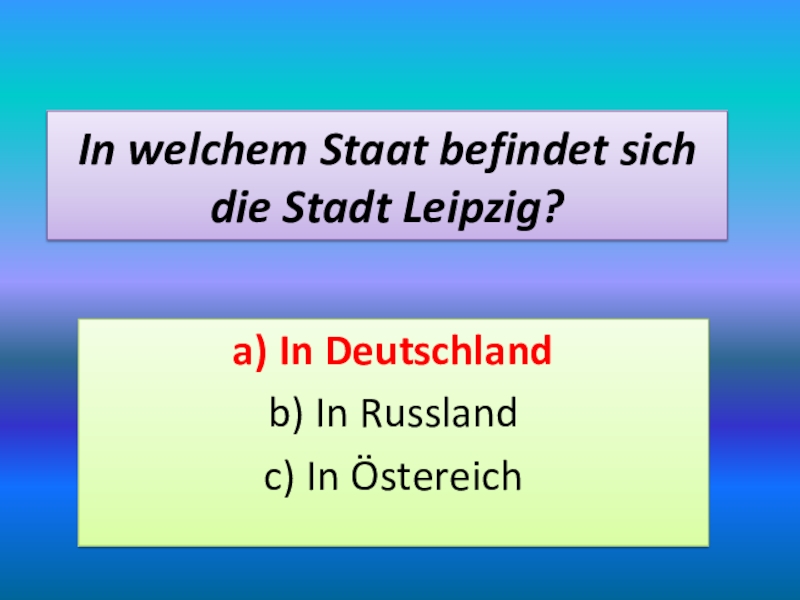 In welchem Staat befindet sich die Stadt Leipzig?

a) In Deutschland

b) In Russland

c) In Östereich